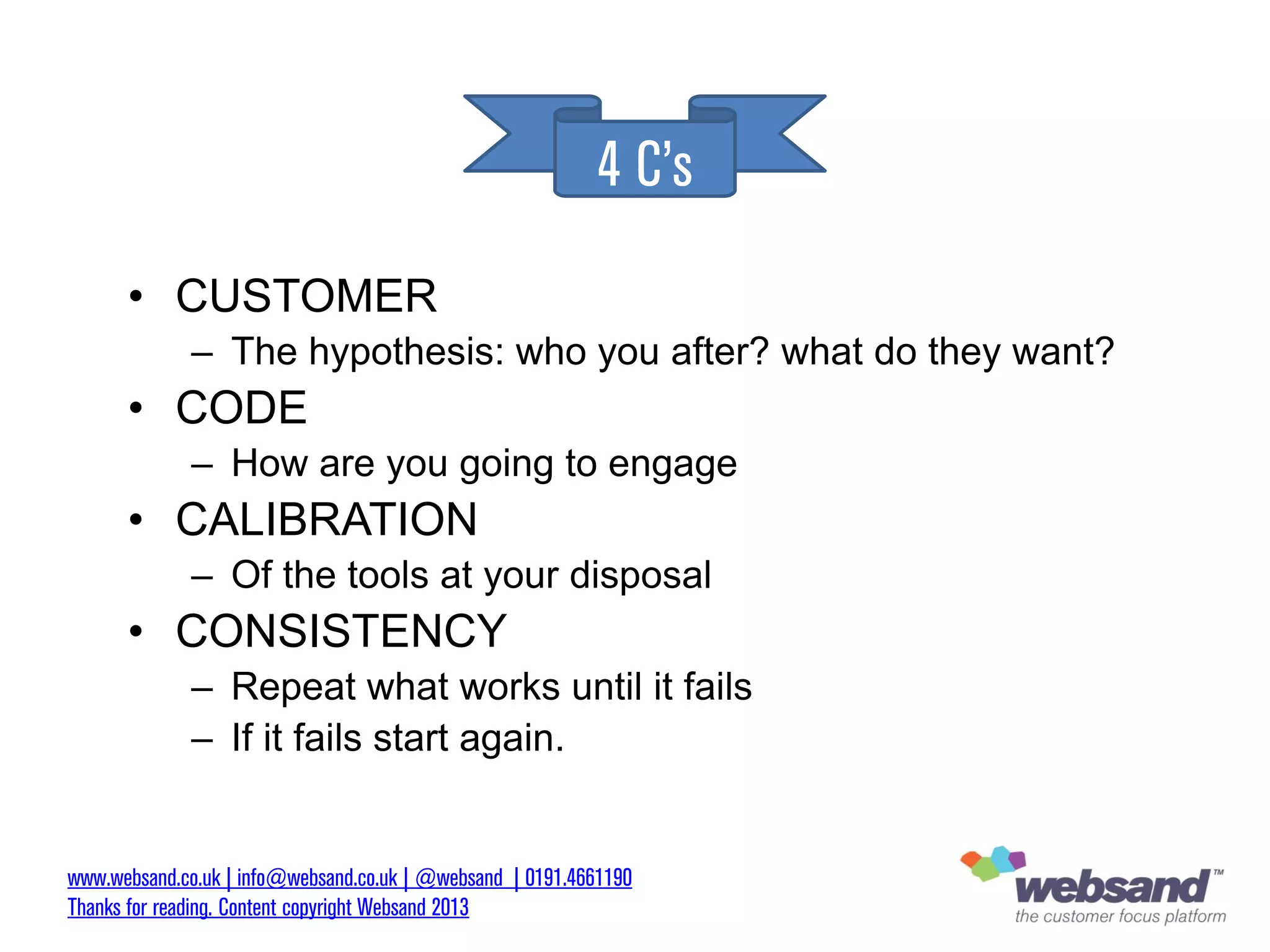 4 C's

• CUSTOMER
– The hypothesis: who you after? what do they want?
• CODE
– How are you going to engage
• CALIBRATION
– Of the tools at your disposal
• CONSISTENCY
– Repeat what works until it fails
– If it fails start again.

www.websand.co.uk | info@websand.co.uk | @websand | 0191.4661190
Thanks for reading. Content copyright Websand 2013

websand™
the customer focus platform